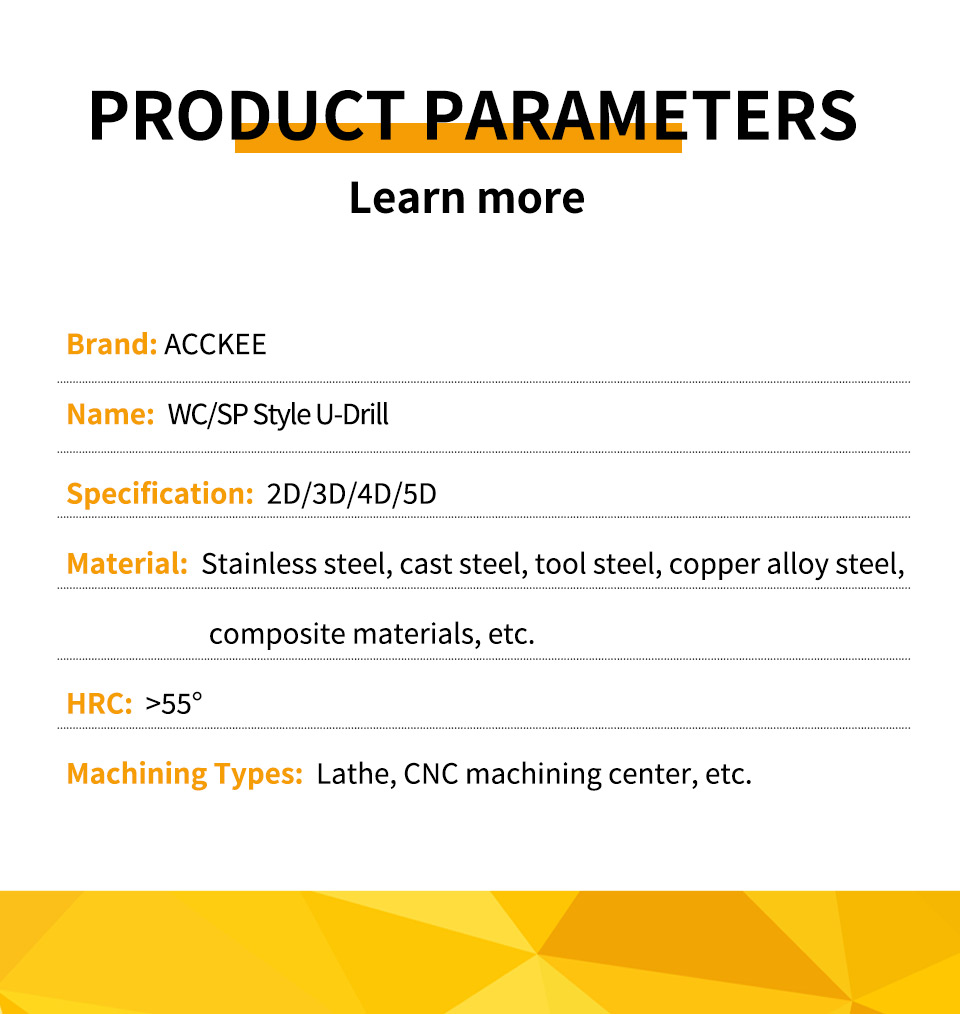 PRODUCT PARAMETERS

Learn more

Brand: ACCKEE

Name: WC/SP Style U-Drill

Specification: 2D/3D/4D/5D

Material: Stainless steel, cast steel, tool steel, copper alloy steel, composite materials, etc.

HRC: >55°

Machining Types: Lathe, CNC machining center, etc.